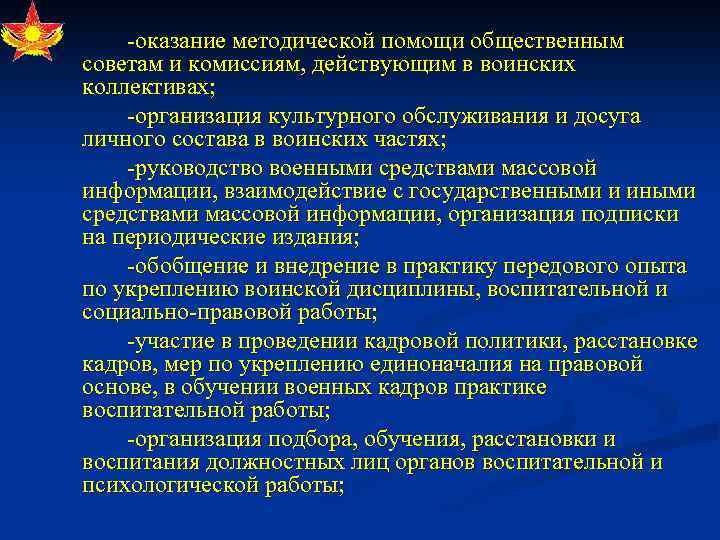 -оказание методической помощи общественным советам и комиссиям, действующим в воинских коллективах;

-организация культурного обслуживания и досуга личного состава в воинских частях;

-руководство военными средствами массовой информации, взаимодействие с государственными и иными средствами массовой информации, организация подписки на периодические издания;

-обобщение и внедрение в практику передового опыта по укреплению воинской дисциплины, воспитательной и социально-правовой работы;

-участие в проведении кадровой политики, расстановке кадров, мер по укреплению единоначалия на правовой основе, в обучении военных кадров практике воспитательной работы;

-организация подбора, обучения, расстановки и воспитания должностных лиц органов воспитательной и психологической работы;